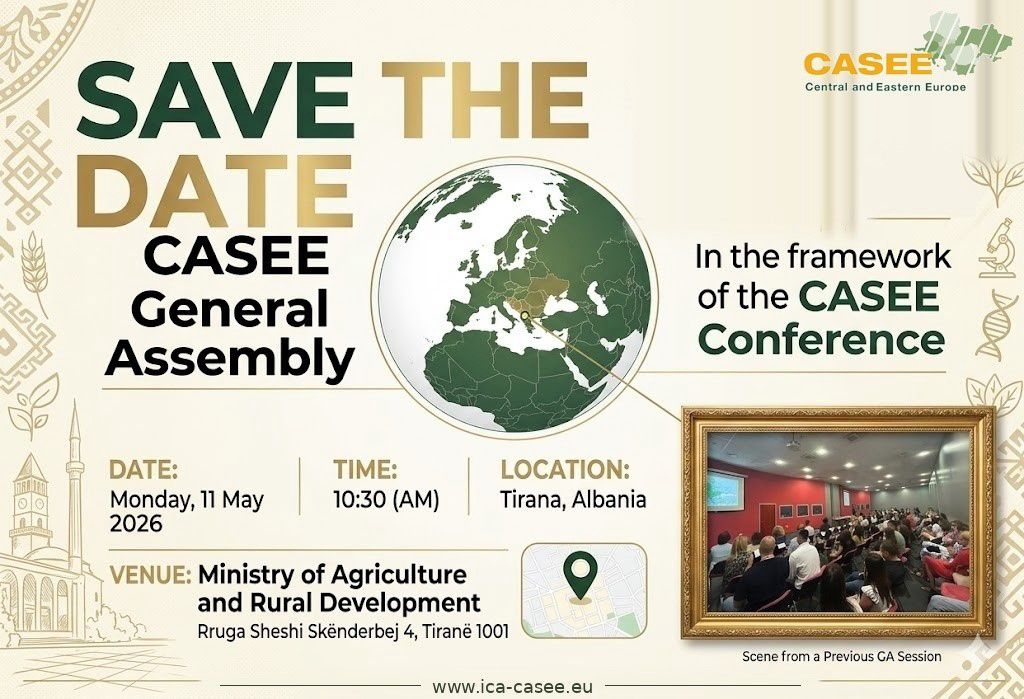 CASEE
Central and Eastern Europe

SAVE THE DATE

CASEE General Assembly

In the framework of the CASEE Conference

DATE:
Monday, 11 May 2026

TIME:
10:30 (AM)

LOCATION:
Tirana, Albania

VENUE: Ministry of Agriculture and Rural Development
Rruga Sheshi Skënderbej 4, Tiranë 1001

Scene from a Previous GA Session

www.ica-casee.eu